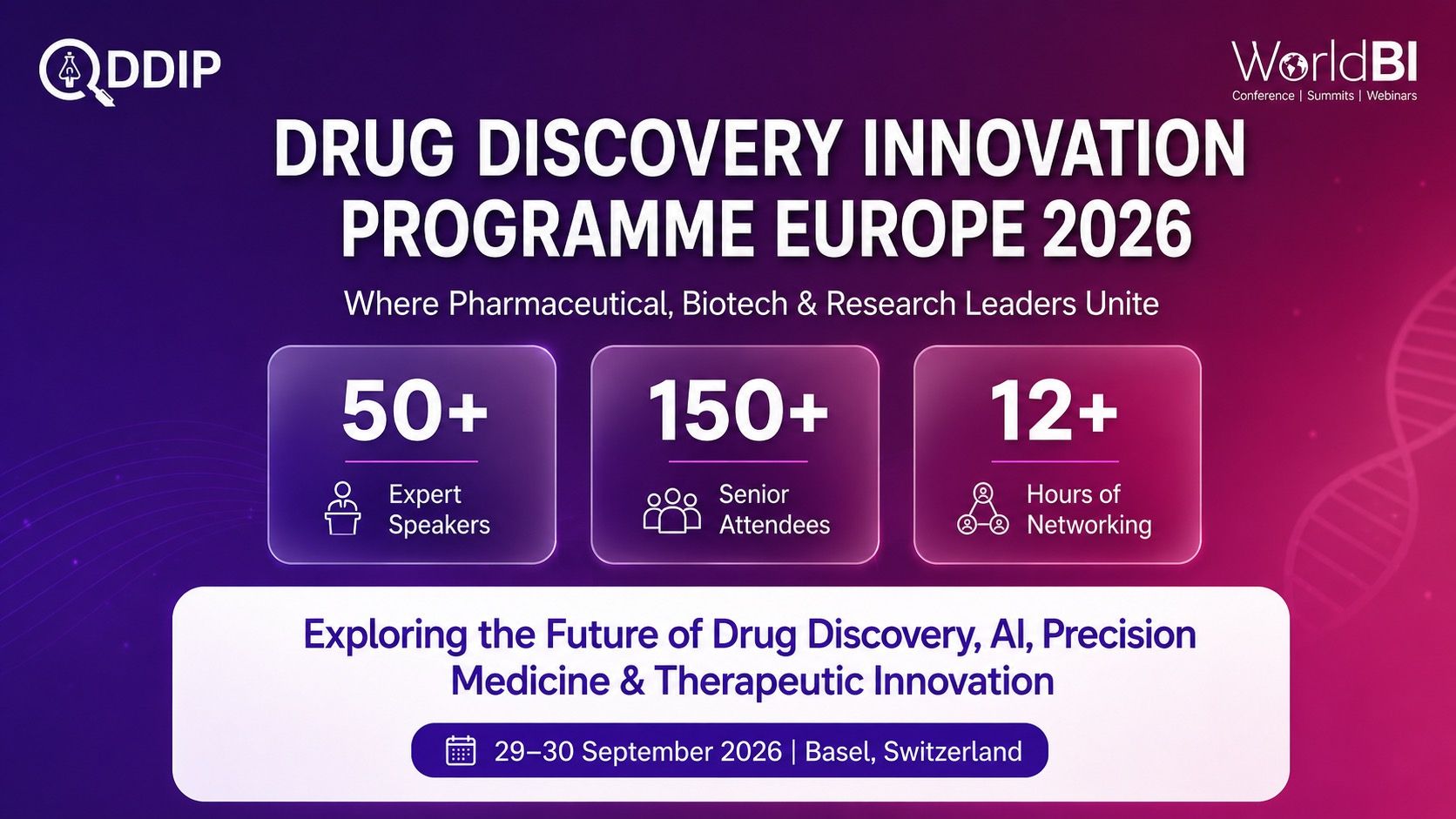 DDIP

WorldBI
Conference | Summits | Webinars

DRUG DISCOVERY INNOVATION PROGRAMME EUROPE 2026

Where Pharmaceutical, Biotech & Research Leaders Unite

50+
Expert Speakers

150+
Senior Attendees

12+
Hours of Networking

Exploring the Future of Drug Discovery, AI, Precision Medicine & Therapeutic Innovation

29–30 September 2026 | Basel, Switzerland